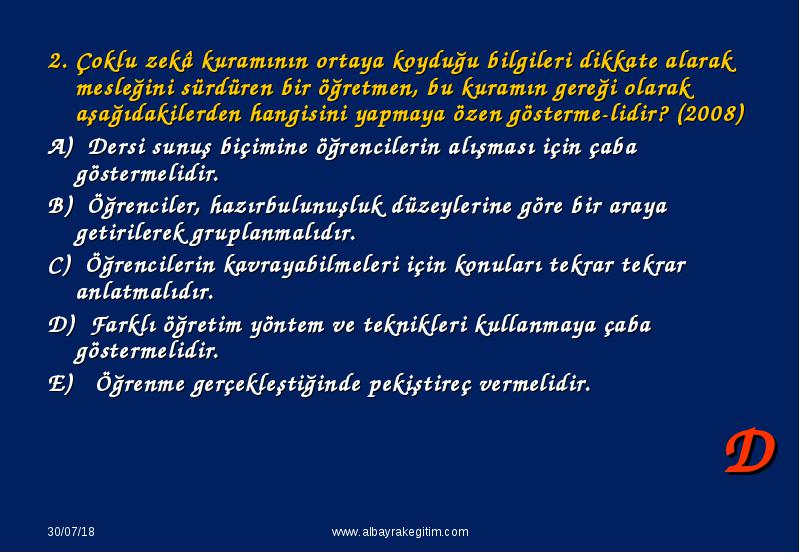 2. Çoklu zekâ kuramının ortaya koyduğu bilgileri dikkate alarak mesleğini sürdüren bir öğretmen, bu kuramın gereği olarak aşağıdakilerden hangisini yapmaya özen gösterme-lidir? (2008)

A) Dersi sunuş biçimine öğrencilerin alışması için çaba göstermelidir.

B) Öğrenciler, hazırbulunuşluk düzeylerine göre bir araya getirilerek gruplanmalıdır.

C) Öğrencilerin kavrayabilmeleri için konuları tekrar tekrar anlatmalıdır.

D) Farklı öğretim yöntem ve teknikleri kullanmaya çaba göstermelidir.

E) Öğrenme gerçekleştiğinde pekiştireç vermelidir.

D

30/07/18

www.albayrakegitim.com